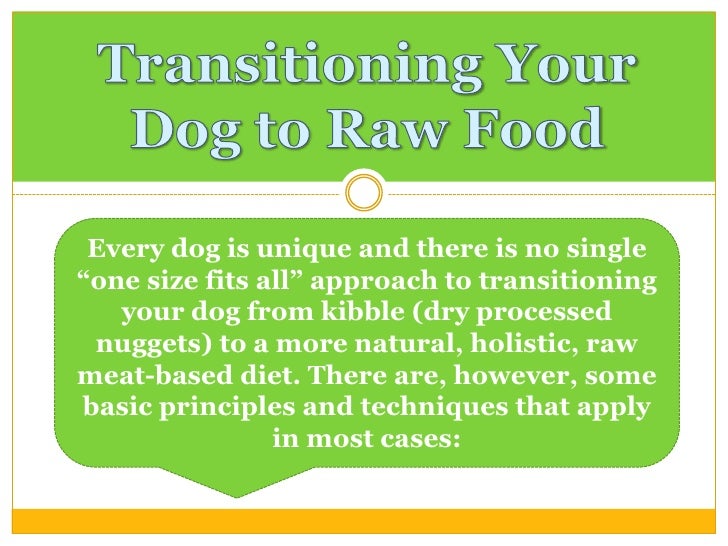 Transitioning Your Dog to Raw Food

Every dog is unique and there is no single “one size fits all” approach to transitioning your dog from kibble (dry processed nuggets) to a more natural, holistic, raw meat-based diet. There are, however, some basic principles and techniques that apply in most cases: